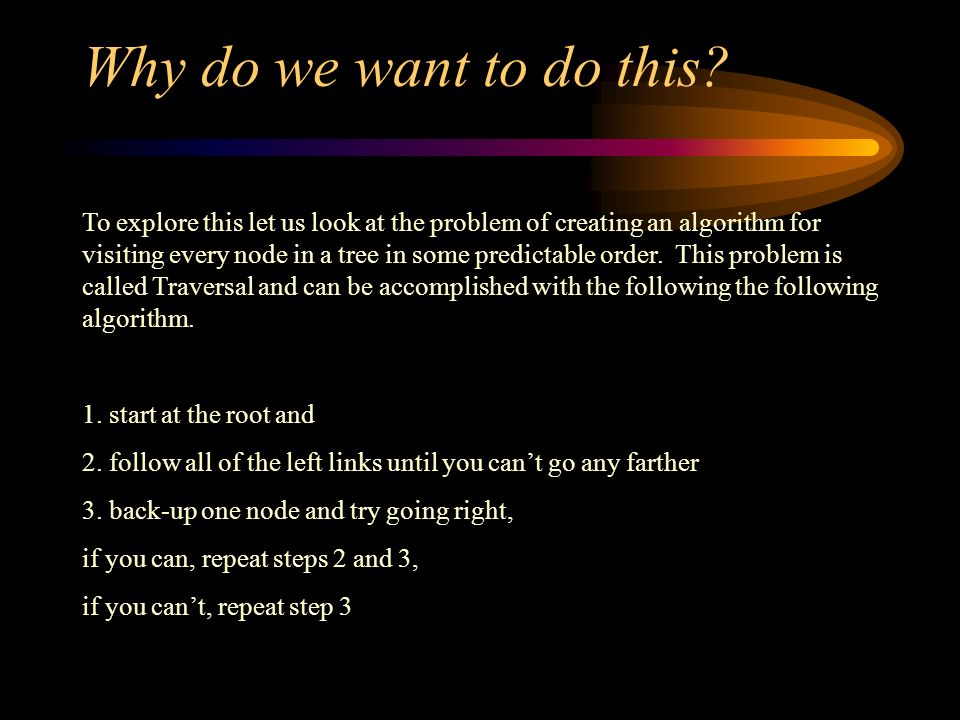 Why do we want to do this?

To explore this let us look at the problem of creating an algorithm for visiting every node in a tree in some predictable order. This problem is called Traversal and can be accomplished with the following the following algorithm.

1. start at the root and

2. follow all of the left links until you can’t go any farther

3. back-up one node and try going right,

if you can, repeat steps 2 and 3,

if you can’t, repeat step 3